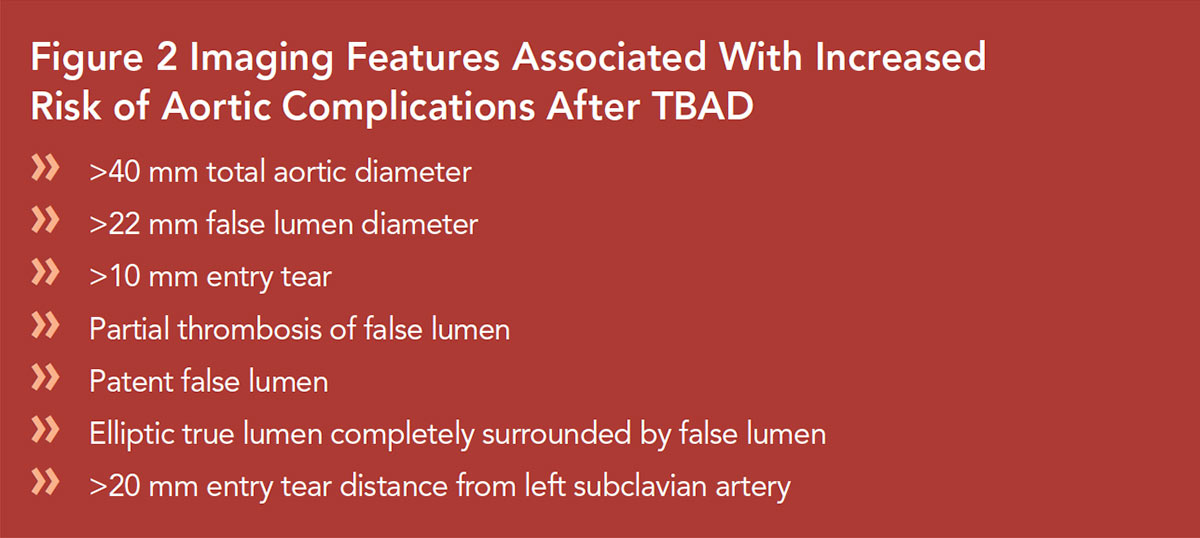 Figure 2 Imaging Features Associated With Increased Risk of Aortic Complications After TBAD

» >40 mm total aortic diameter

» >22 mm false lumen diameter

» >10 mm entry tear

» Partial thrombosis of false lumen

» Patent false lumen

» Elliptic true lumen completely surrounded by false lumen

» >20 mm entry tear distance from left subclavian artery